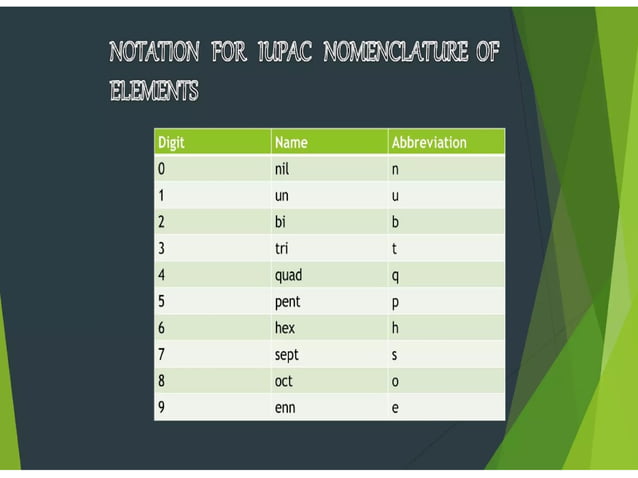 NOTATION FOR IUPAC NOMENCLATURE OF ELEMENTS

| Digit | Name | Abbreviation |
|---|---|---|
| 0 | nil | n |
| 1 | un | u |
| 2 | bi | b |
| 3 | tri | t |
| 4 | quad | q |
| 5 | pent | p |
| 6 | hex | h |
| 7 | sept | s |
| 8 | oct | o |
| 9 | enn | e |